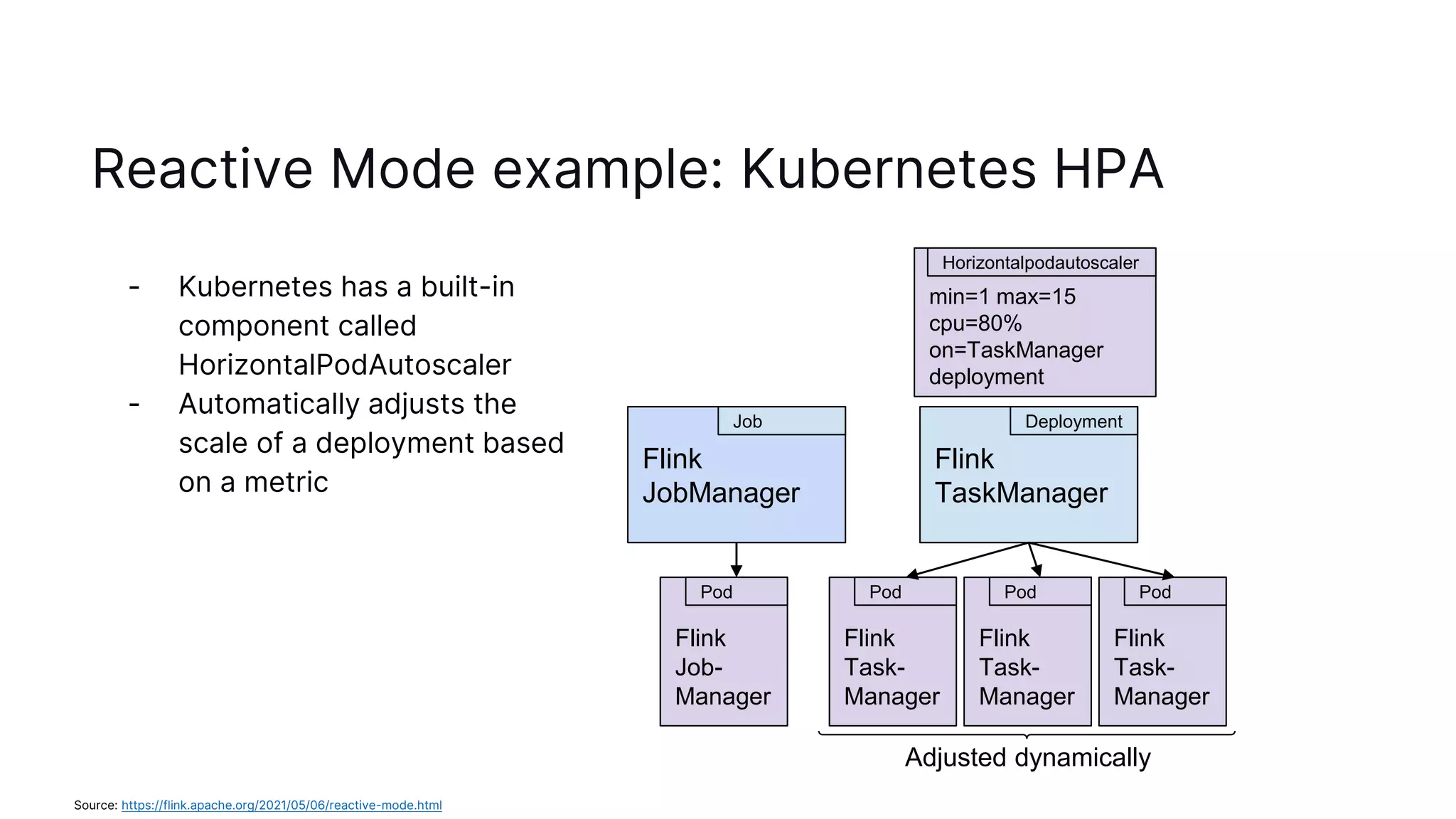 Reactive Mode example: Kubernetes HPA

- Kubernetes has a built-in component called HorizontalPodAutoscaler
- Automatically adjusts the scale of a deployment based on a metric

Horizontalpodautoscaler
min=1 max=15
cpu=80%
on=TaskManager deployment

Job
Flink JobManager

Deployment
Flink TaskManager

Pod
Flink Job-Manager

Pod
Flink Task-Manager

Pod
Flink Task-Manager

Pod
Flink Task-Manager

Adjusted dynamically

Source: https://flink.apache.org/2021/05/06/reactive-mode.html